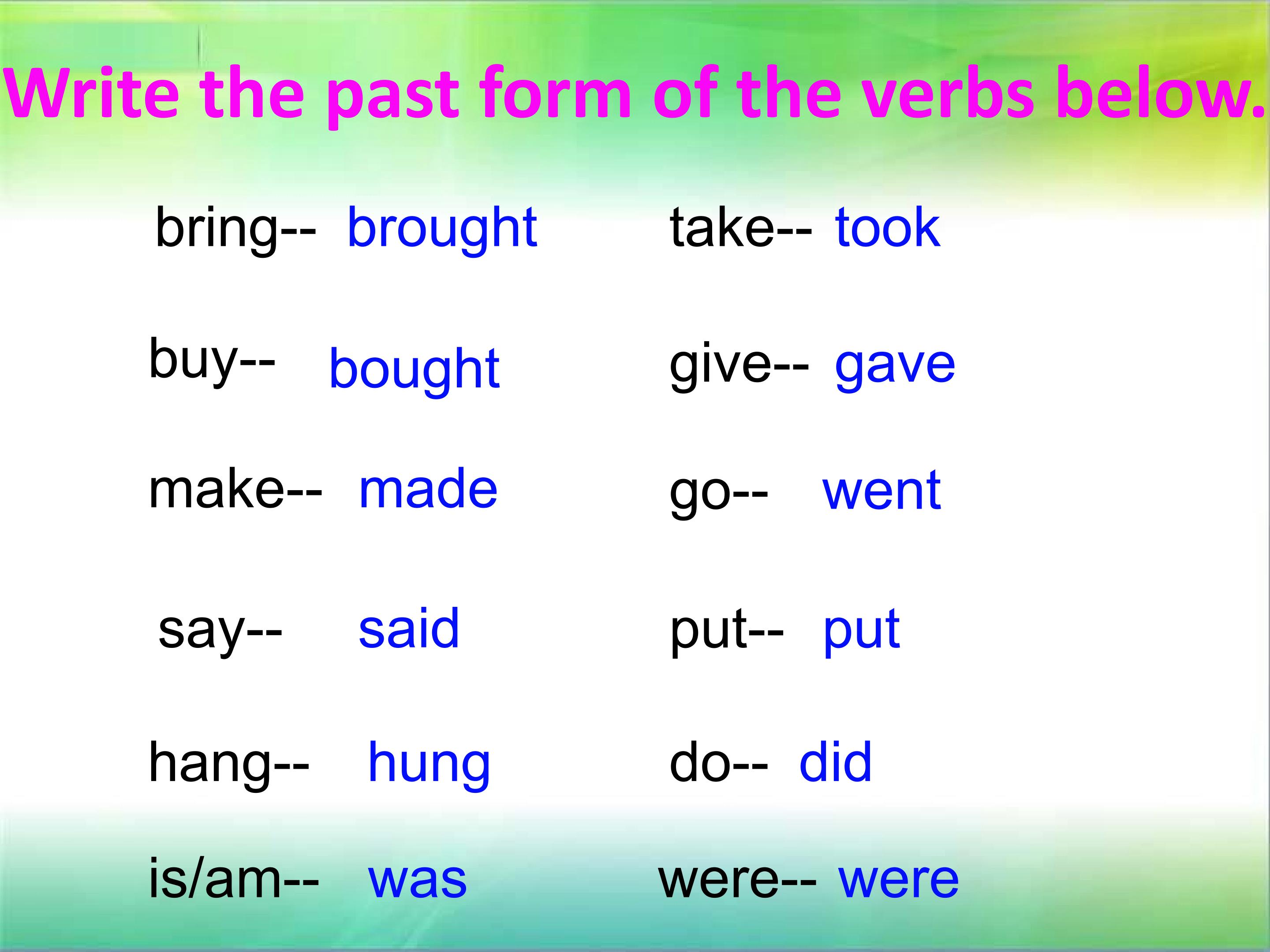 Write the past form of the verbs below.

bring-- brought

buy-- bought

make-- made

say-- said

hang-- hung

is/am-- was

take-- took

give-- gave

go-- went

put-- put

do-- did

were-- were